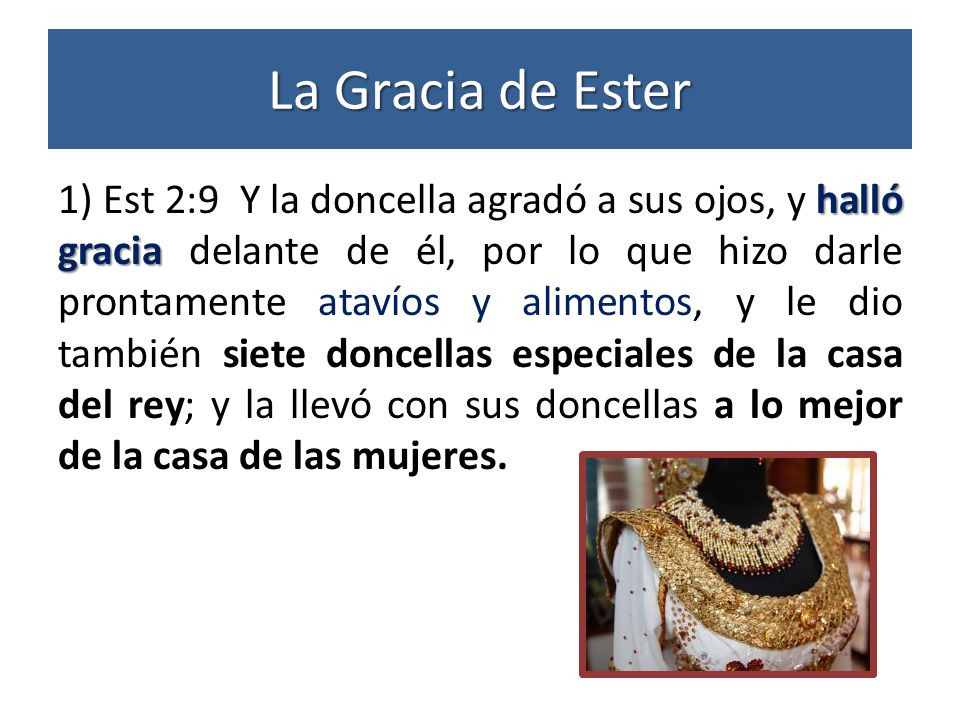 La Gracia de Ester

1) Est 2:9 Y la doncella agradó a sus ojos, y halló gracia delante de él, por lo que hizo darle prontamente atavíos y alimentos, y le dio también siete doncellas especiales de la casa del rey; y la llevó con sus doncellas a lo mejor de la casa de las mujeres.